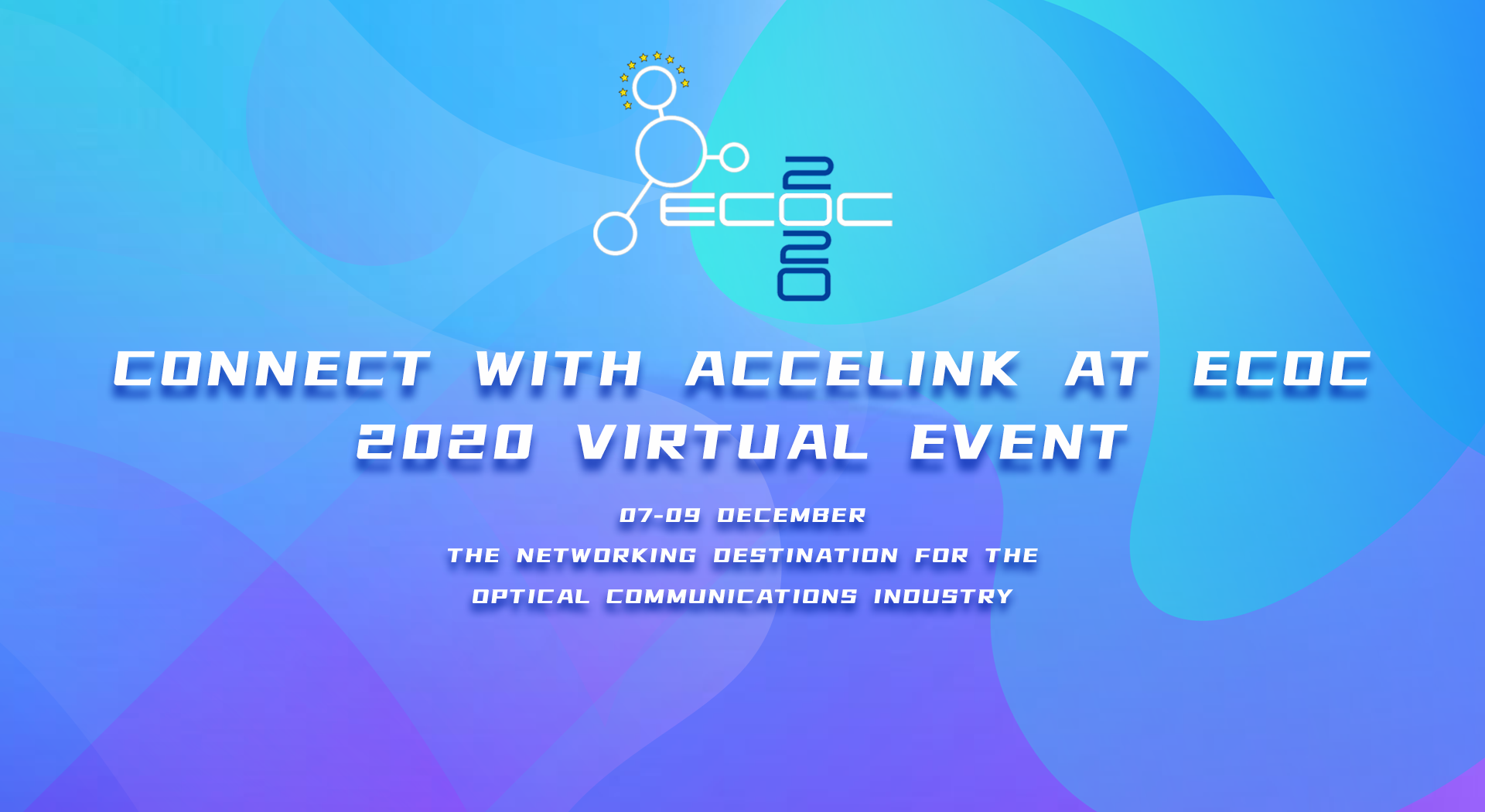 ECOC 2020

CONNECT WITH ACCELINK AT ECOC 2020 VIRTUAL EVENT

07-09 DECEMBER
THE NETWORKING DESTINATION FOR THE OPTICAL COMMUNICATIONS INDUSTRY